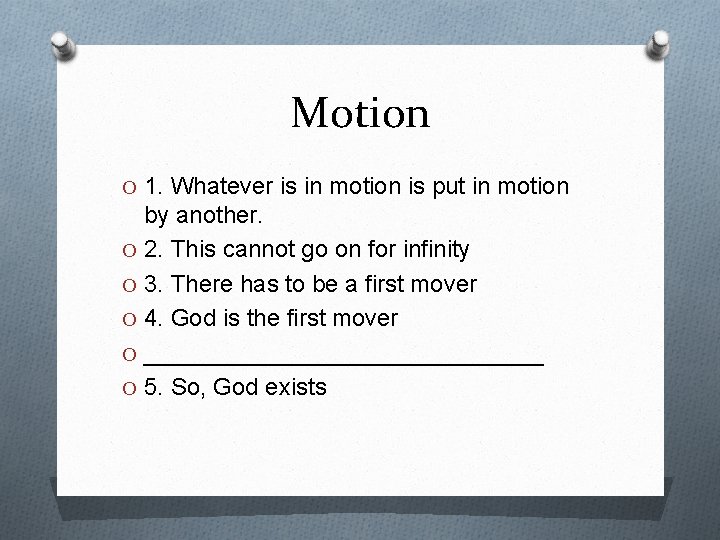 Motion

1. Whatever is in motion is put in motion by another.
2. This cannot go on for infinity
3. There has to be a first mover
4. God is the first mover
______________________________
5. So, God exists